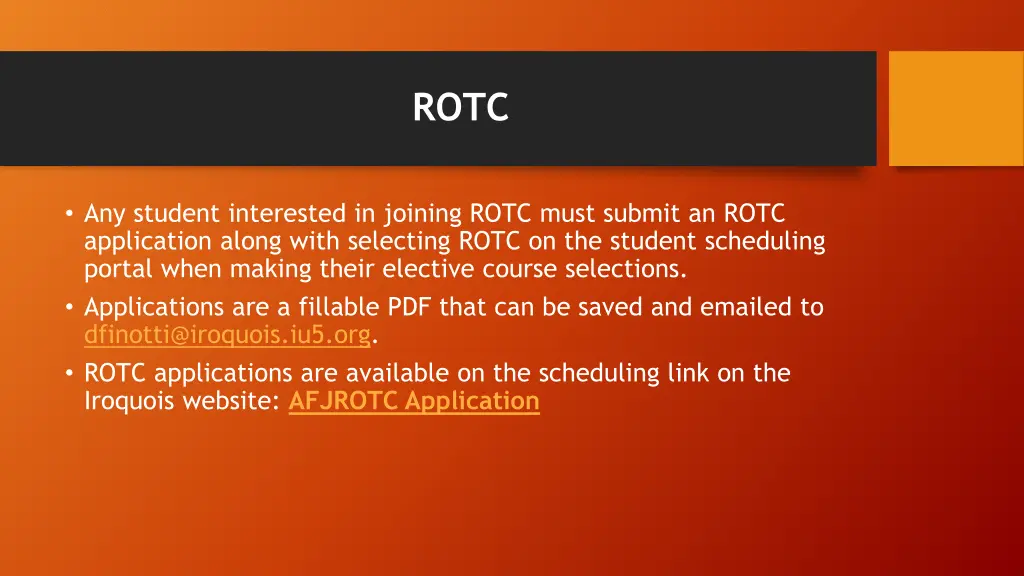 ROTC

• Any student interested in joining ROTC must submit an ROTC application along with selecting ROTC on the student scheduling portal when making their elective course selections.

• Applications are a fillable PDF that can be saved and emailed to dfinotti@iroquois.iu5.org.

• ROTC applications are available on the scheduling link on the Iroquois website: AFJROTC Application